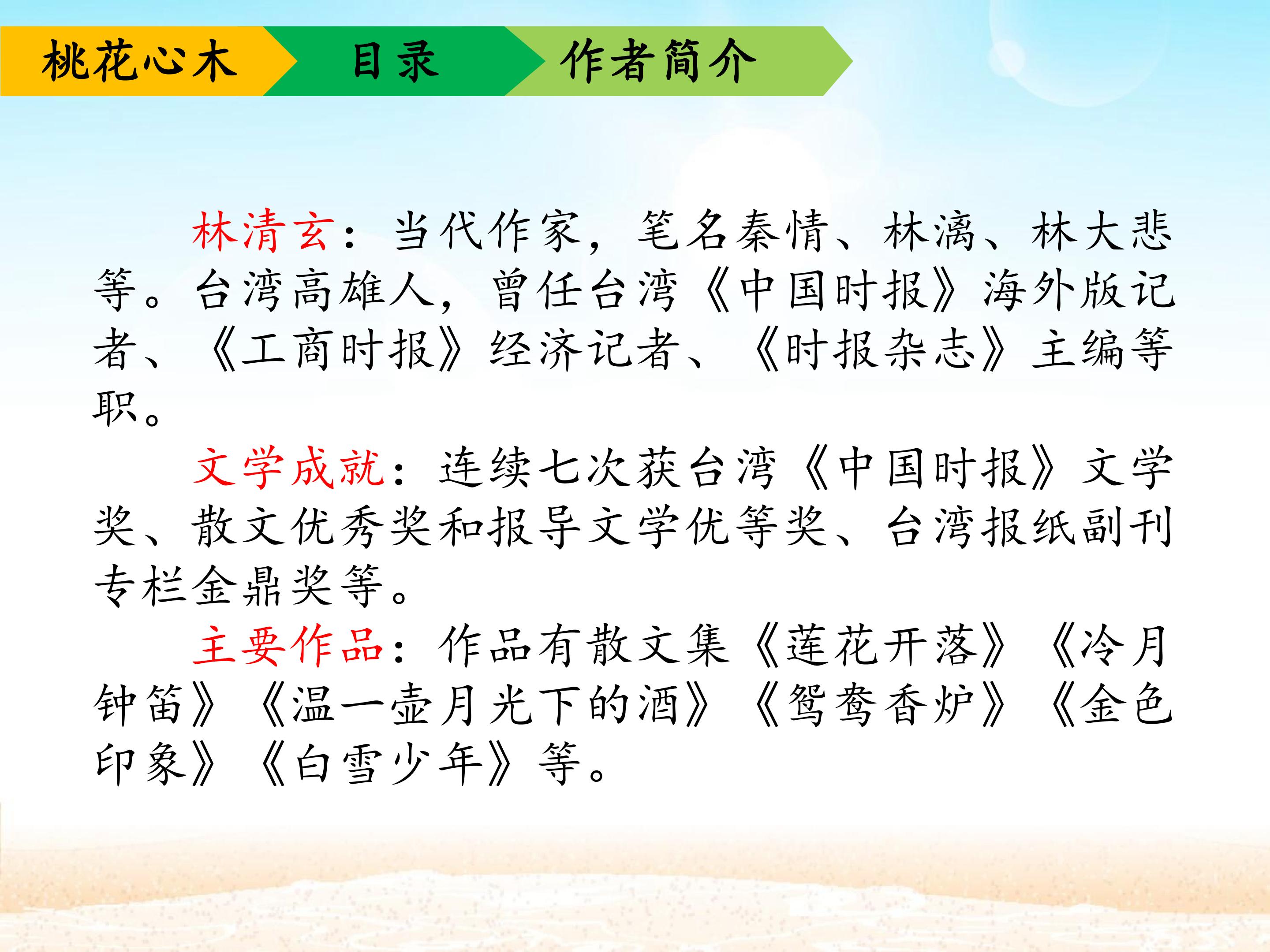 桃花心木　目录　作者简介

林清玄：当代作家，笔名秦情、林漓、林大悲等。台湾高雄人，曾任台湾《中国时报》海外版记者、《工商时报》经济记者、《时报杂志》主编等职。

文学成就：连续七次获台湾《中国时报》文学奖、散文优秀奖和报导文学优等奖、台湾报纸副刊专栏金鼎奖等。

主要作品：作品有散文集《莲花开落》《冷月钟笛》《温一壶月光下的酒》《鸳鸯香炉》《金色印象》《白雪少年》等。